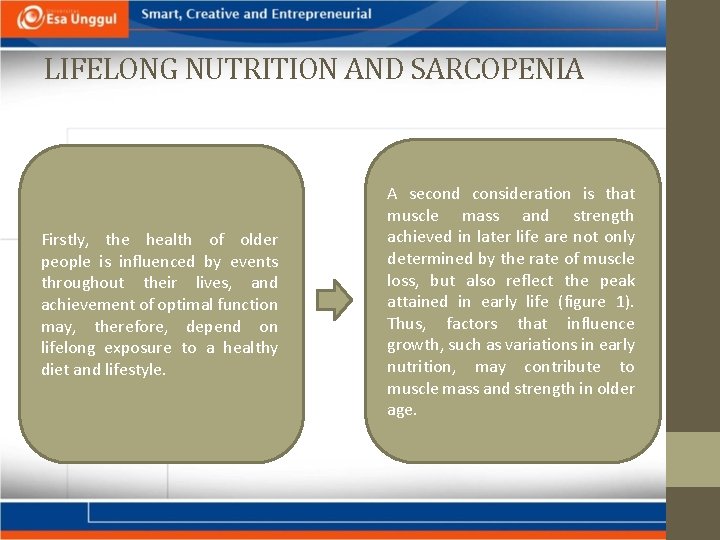 Esa Unggul

Smart, Creative and Entrepreneurial

LIFELONG NUTRITION AND SARCOPENIA

Firstly, the health of older people is influenced by events throughout their lives, and achievement of optimal function may, therefore, depend on lifelong exposure to a healthy diet and lifestyle.

A second consideration is that muscle mass and strength achieved in later life are not only determined by the rate of muscle loss, but also reflect the peak attained in early life (figure 1). Thus, factors that influence growth, such as variations in early nutrition, may contribute to muscle mass and strength in older age.